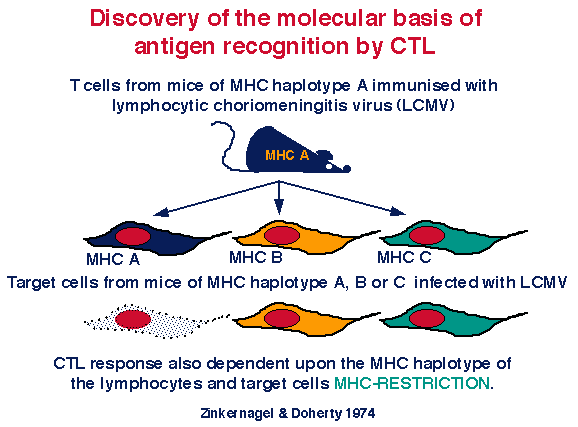 Discovery of the molecular basis of antigen recognition by CTL

T cells from mice of MHC haplotype A immunised with lymphocytic choriomeningitis virus (LCMV)

MHC A

MHC A

MHC B

MHC C

Target cells from mice of MHC haplotype A, B or C infected with LCMV

CTL response also dependent upon the MHC haplotype of the lymphocytes and target cells MHC-RESTRICTION.

Zinkernagel & Doherty 1974